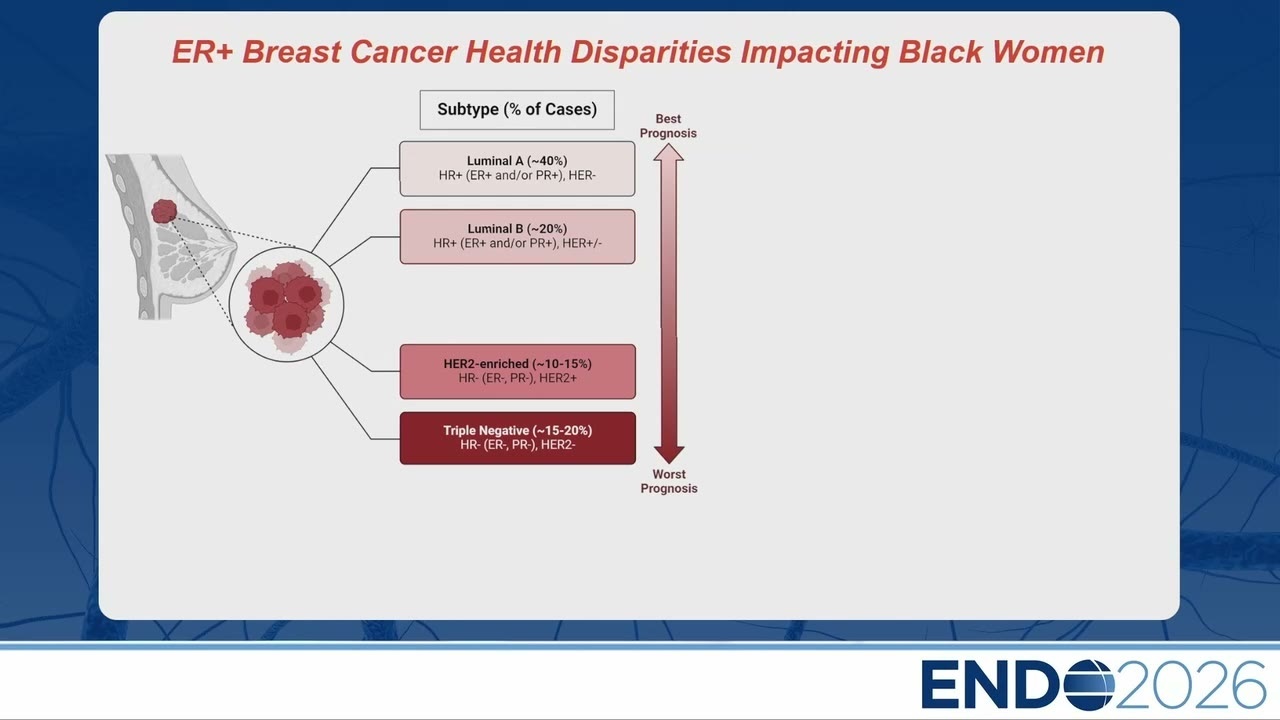 ER+ Breast Cancer Health Disparities Impacting Black Women

Subtype (% of Cases)

Luminal A (~40%)
HR+ (ER+ and/or PR+), HER-

Luminal B (~20%)
HR+ (ER+ and/or PR+), HER+/-

HER2-enriched (~10-15%)
HR- (ER-, PR-), HER2+

Triple Negative (~15-20%)
HR- (ER-, PR-), HER2-

Best Prognosis

Worst Prognosis

ENDO2026